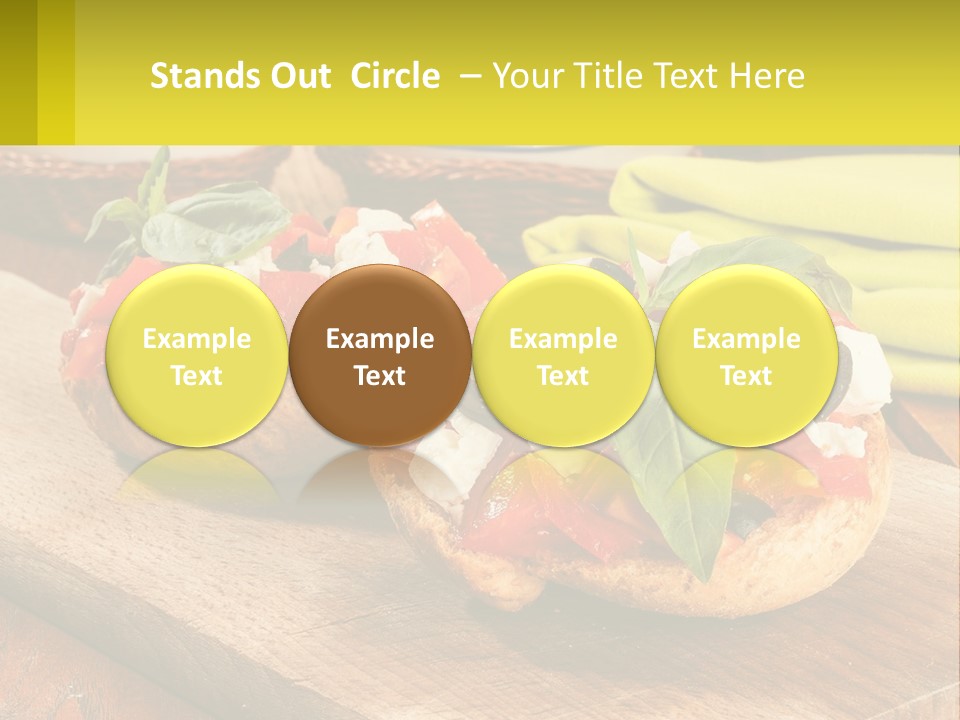 Stands Out Circle – Your Title Text Here

Example Text

Example Text

Example Text

Example Text